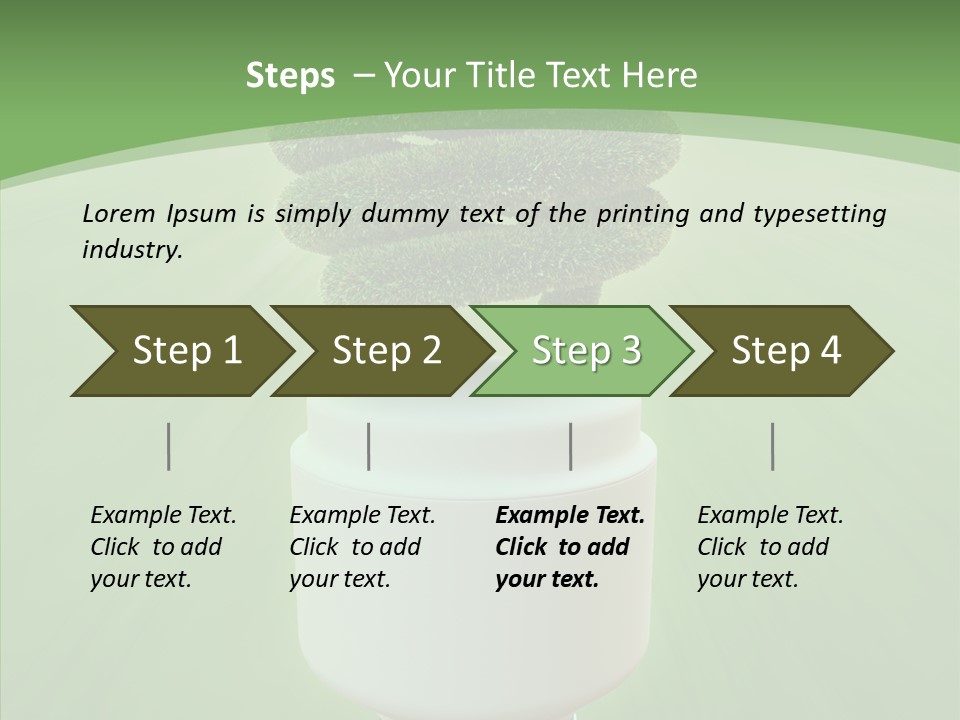 Steps – Your Title Text Here

Lorem Ipsum is simply dummy text of the printing and typesetting industry.

Step 1

Step 2

Step 3

Step 4

Example Text. Click to add your text.

Example Text. Click to add your text.

Example Text. Click to add your text.

Example Text. Click to add your text.